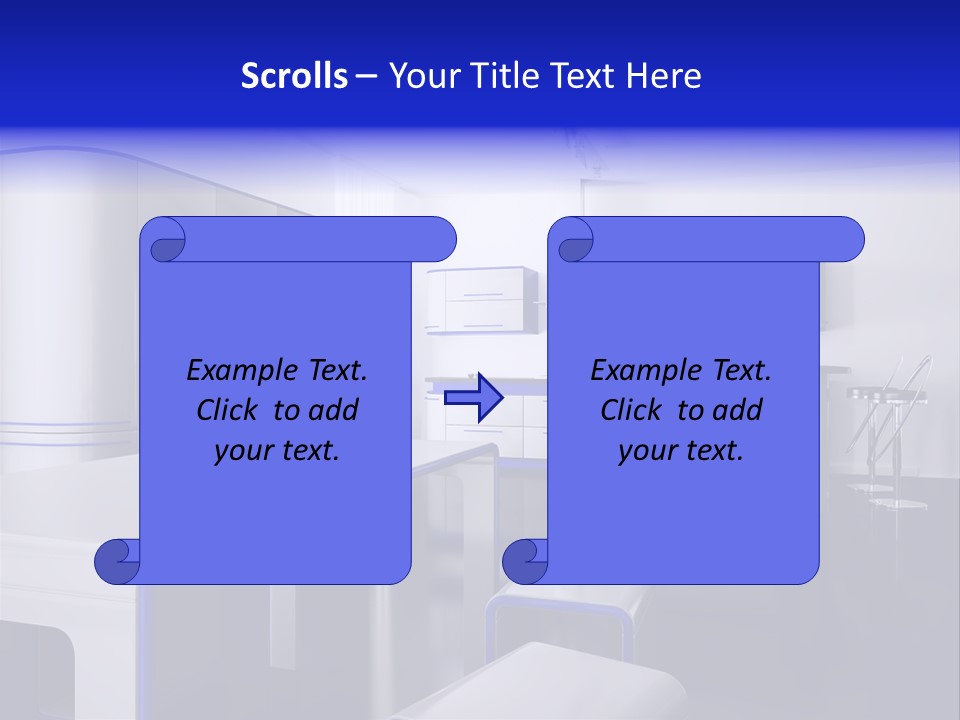 Scrolls – Your Title Text Here

Example Text. Click to add your text.

Example Text. Click to add your text.